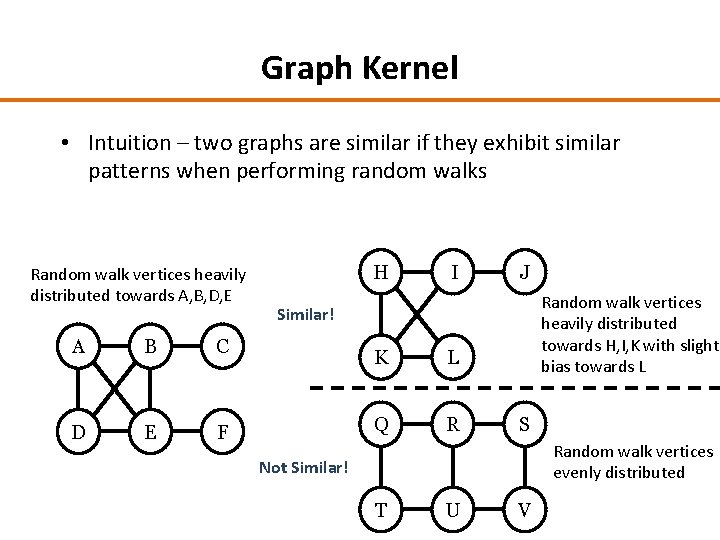 Graph Kernel

• Intuition – two graphs are similar if they exhibit similar patterns when performing random walks

Random walk vertices heavily distributed towards A,B,D,E

A B C
D E F

Similar!

H I J
K L

Random walk vertices heavily distributed towards H,I,K with slight bias towards L

Not Similar!

Q R S
T U V

Random walk vertices evenly distributed